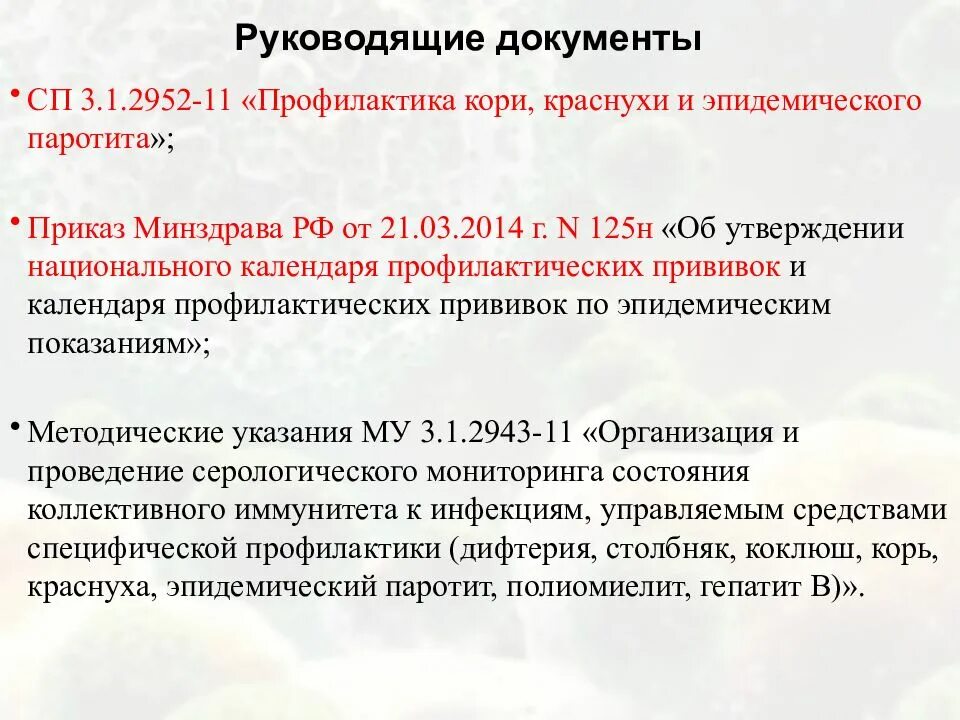 Руководящие документы

• СП 3.1.2952-11 «Профилактика кори, краснухи и эпидемического паротита»;

• Приказ Минздрава РФ от 21.03.2014 г. N 125н «Об утверждении национального календаря профилактических прививок и календаря профилактических прививок по эпидемическим показаниям»;

• Методические указания МУ 3.1.2943-11 «Организация и проведение серологического мониторинга состояния коллективного иммунитета к инфекциям, управляемым средствами специфической профилактики (дифтерия, столбняк, коклюш, корь, краснуха, эпидемический паротит, полиомиелит, гепатит В)».